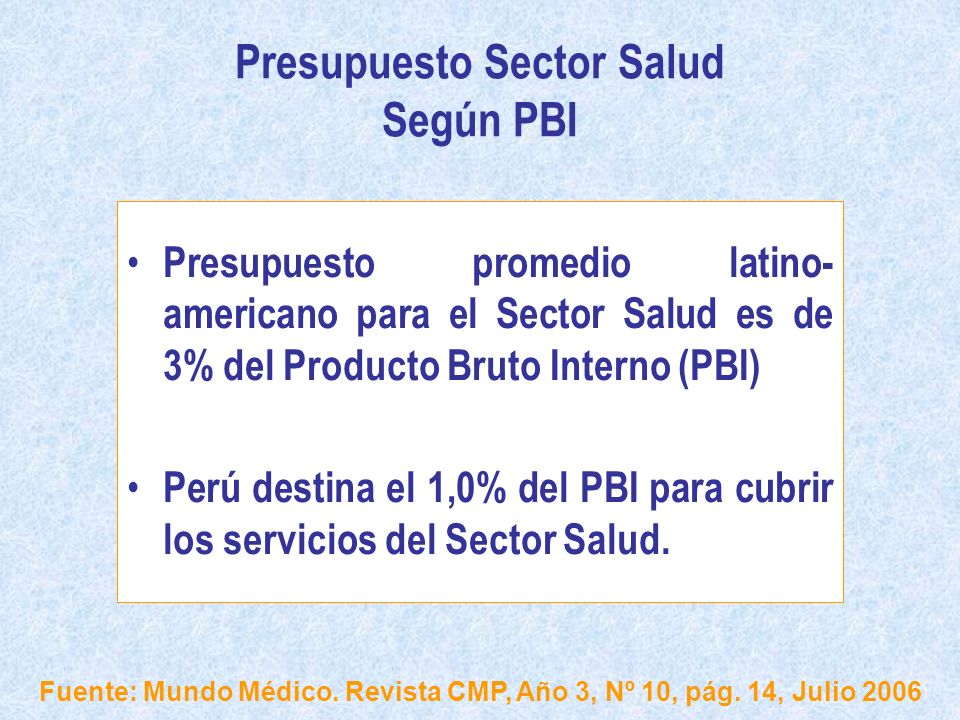 Presupuesto Sector Salud
Según PBI

• Presupuesto promedio latinoamericano para el Sector Salud es de 3% del Producto Bruto Interno (PBI)

• Perú destina el 1,0% del PBI para cubrir los servicios del Sector Salud.

Fuente: Mundo Médico. Revista CMP, Año 3, Nº 10, pág. 14, Julio 2006